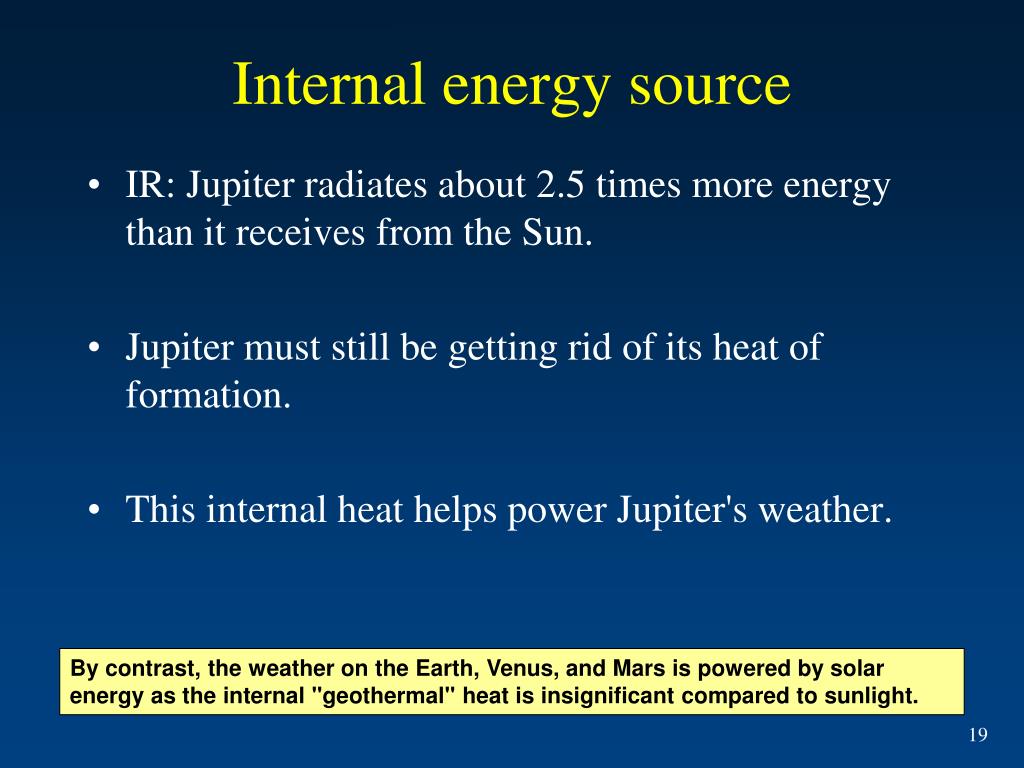 Internal energy source

• IR: Jupiter radiates about 2.5 times more energy than it receives from the Sun.

• Jupiter must still be getting rid of its heat of formation.

• This internal heat helps power Jupiter's weather.

By contrast, the weather on the Earth, Venus, and Mars is powered by solar energy as the internal "geothermal" heat is insignificant compared to sunlight.

19